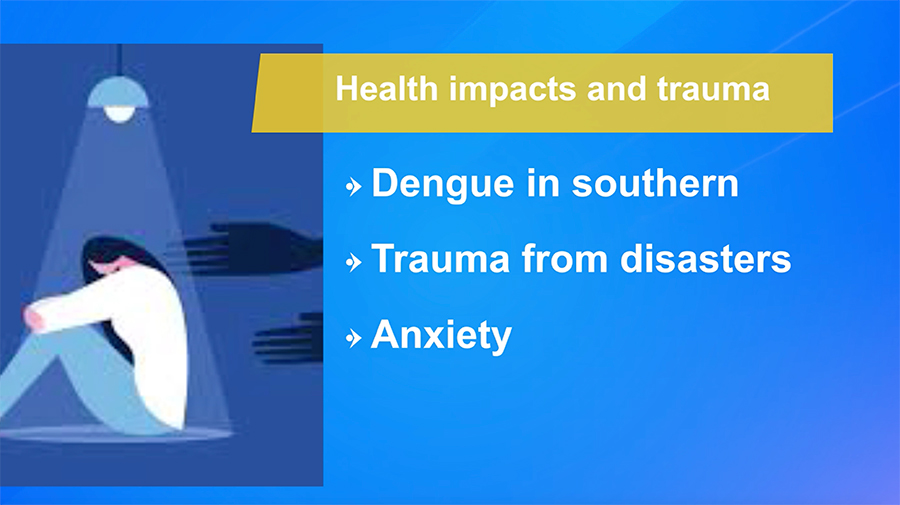 Health impacts and trauma

Dengue in southern

Trauma from disasters

Anxiety